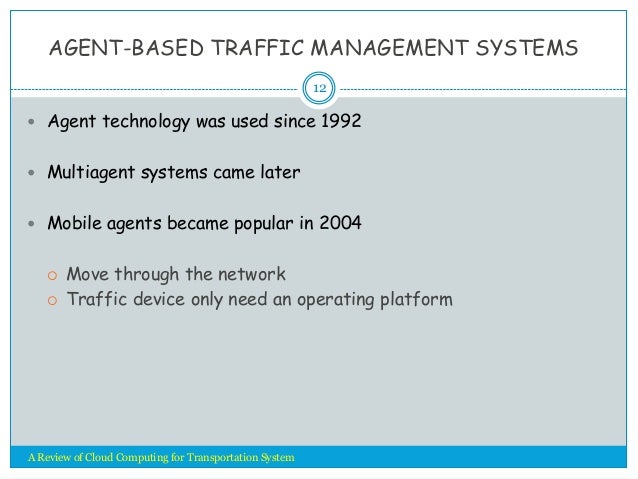 AGENT-BASED TRAFFIC MANAGEMENT SYSTEMS

12

Agent technology was used since 1992

Multiagent systems came later

Mobile agents became popular in 2004

Move through the network
Traffic device only need an operating platform

A Review of Cloud Computing for Transportation System